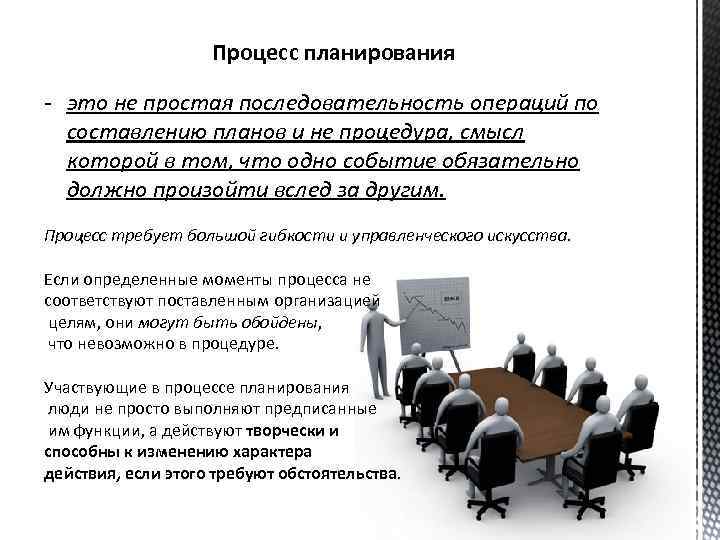 Процесс планирования

- это не простая последовательность операций по составлению планов и не процедура, смысл которой в том, что одно событие обязательно должно произойти вслед за другим.

Процесс требует большой гибкости и управленческого искусства.

Если определенные моменты процесса не соответствуют поставленным организацией целям, они могут быть обойдены, что невозможно в процедуре.

Участвующие в процессе планирования люди не просто выполняют предписанные им функции, а действуют творчески и способны к изменению характера действия, если этого требуют обстоятельства.